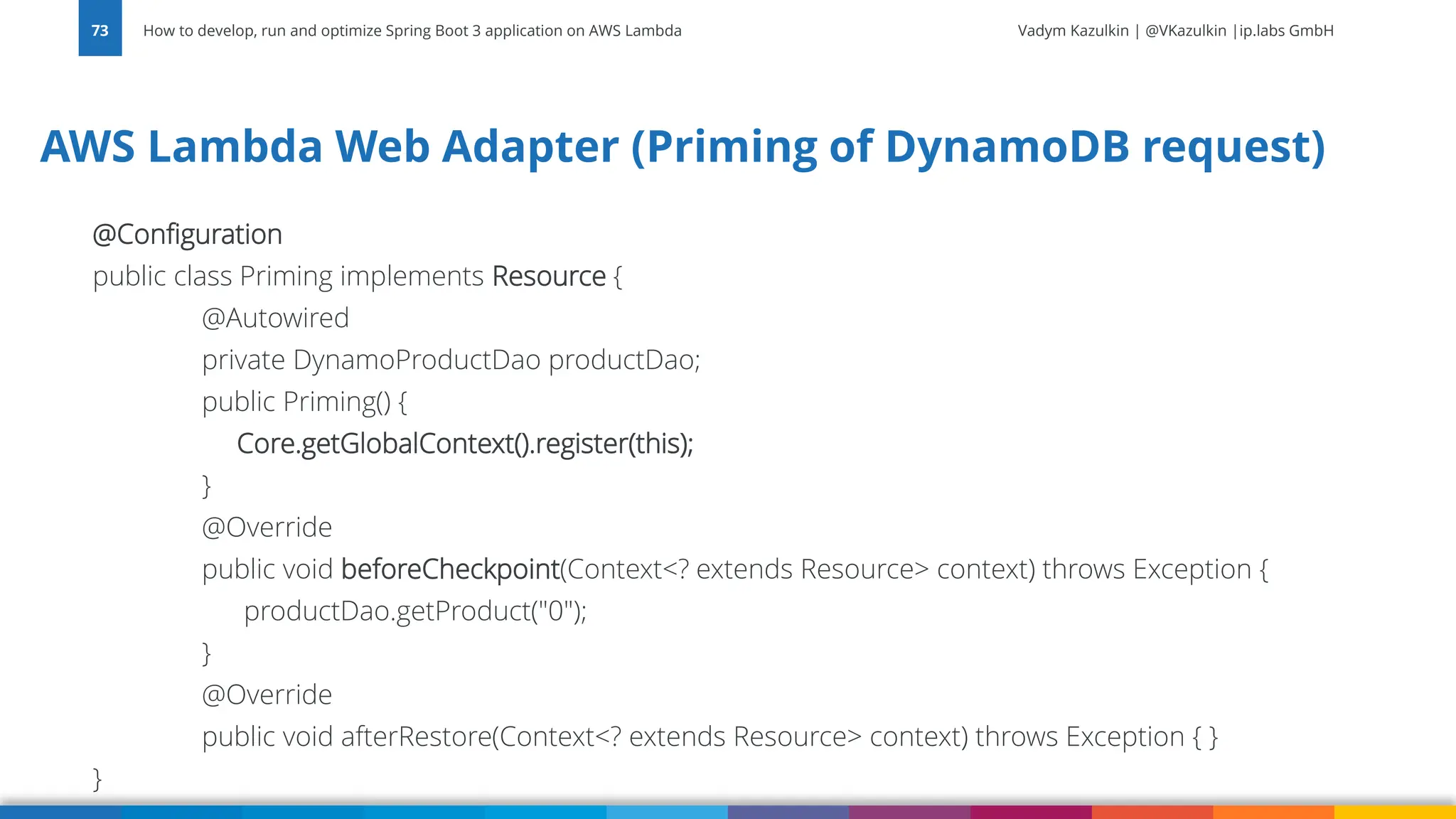 73 How to develop, run and optimize Spring Boot 3 application on AWS Lambda Vadym Kazulkin | @VKazulkin |ip.labs GmbH

AWS Lambda Web Adapter (Priming of DynamoDB request)

@Configuration
public class Priming implements Resource {
@Autowired
private DynamoProductDao productDao;
public Priming() {
Core.getGlobalContext().register(this);
}
@Override
public void beforeCheckpoint(Context<? extends Resource> context) throws Exception {
productDao.getProduct("0");
}
@Override
public void afterRestore(Context<? extends Resource> context) throws Exception { }
}